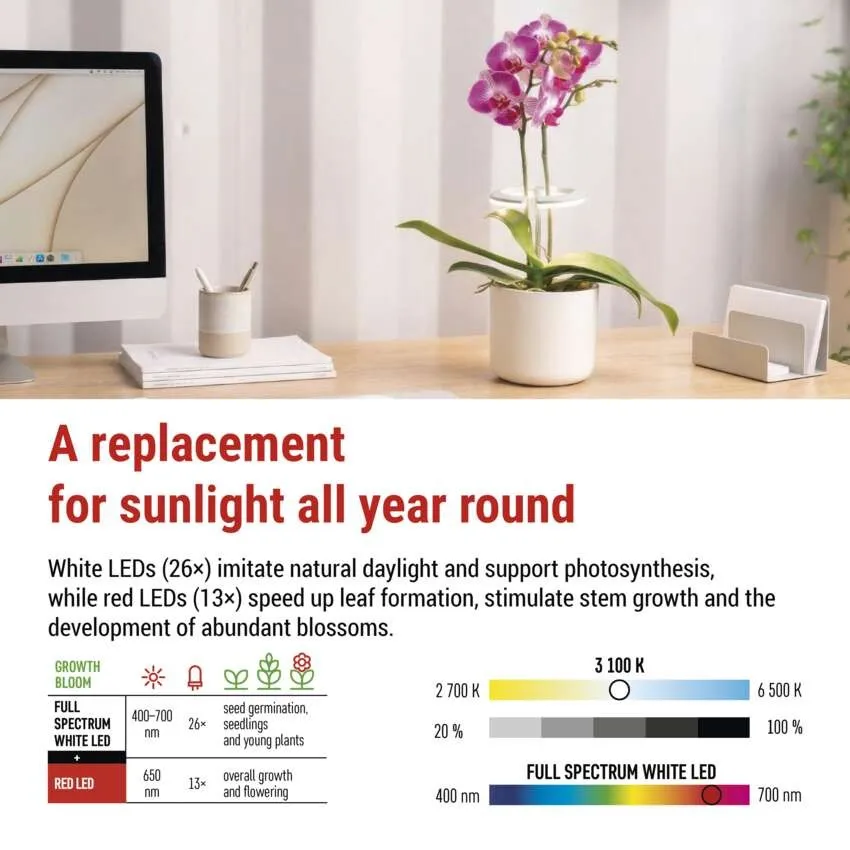 A replacement for sunlight all year round

White LEDs (26×) imitate natural daylight and support photosynthesis, while red LEDs (13×) speed up leaf formation, stimulate stem growth and the development of abundant blossoms.

| GROWTH BLOOM | | | |
|---|---|---|---|
| FULL SPECTRUM WHITE LED | 400–700 nm | 26× | seed germination, seedlings and young plants |
| + | | | |
| RED LED | 650 nm | 13× | overall growth and flowering |

3 100 K
2 700 K 6 500 K
20 % 100 %
FULL SPECTRUM WHITE LED
400 nm 700 nm